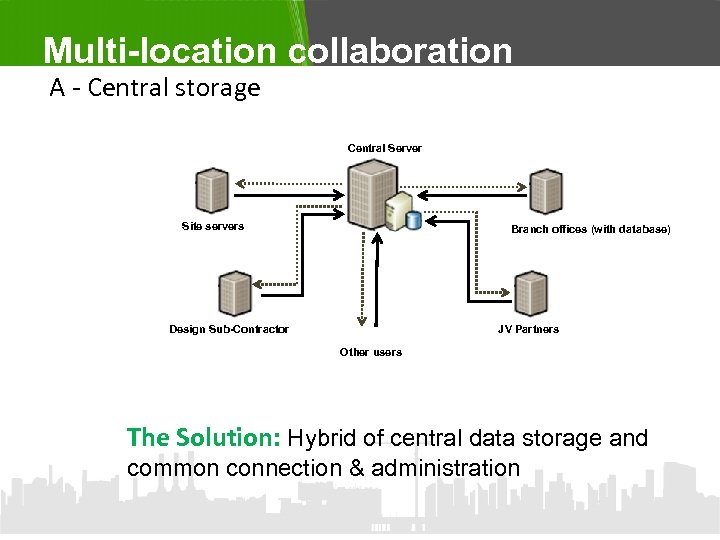 Multi-location collaboration

A - Central storage

Central Server

Site servers

Branch offices (with database)

Design Sub-Contractor

JV Partners

Other users

The Solution: Hybrid of central data storage and common connection & administration